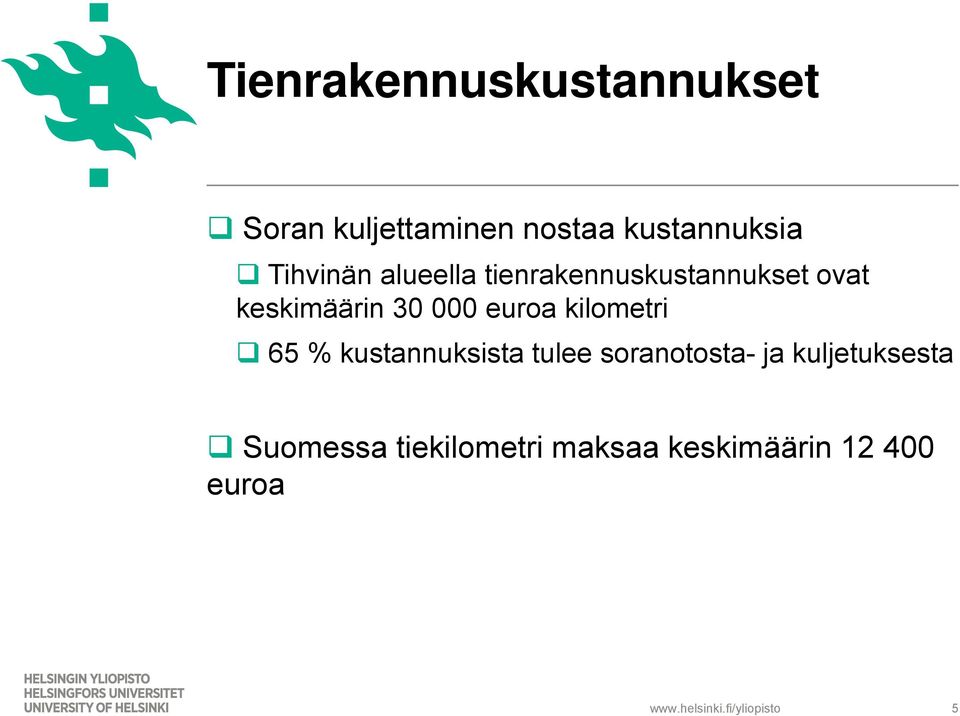 Tienrakennuskustannukset

❑ Soran kuljettaminen nostaa kustannuksia

❑ Tihvinän alueella tienrakennuskustannukset ovat keskimäärin 30 000 euroa kilometri

❑ 65 % kustannuksista tulee soranotosta- ja kuljetuksesta

❑ Suomessa tiekilometri maksaa keskimäärin 12 400 euroa

HELSINGIN YLIOPISTO
HELSINGFORS UNIVERSITET
UNIVERSITY OF HELSINKI

www.helsinki.fi/yliopisto

5